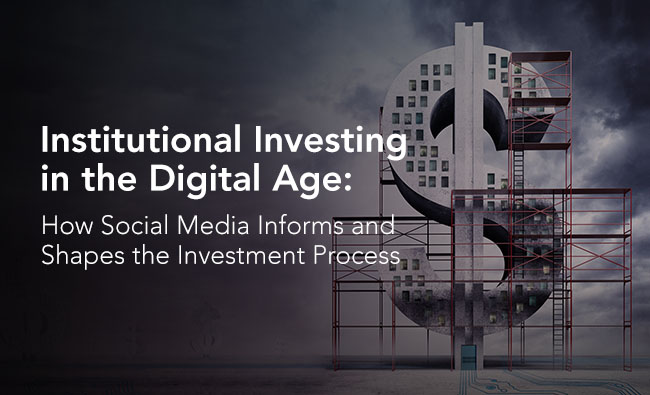 Institutional Investing in the Digital Age:

How Social Media Informs and Shapes the Investment Process